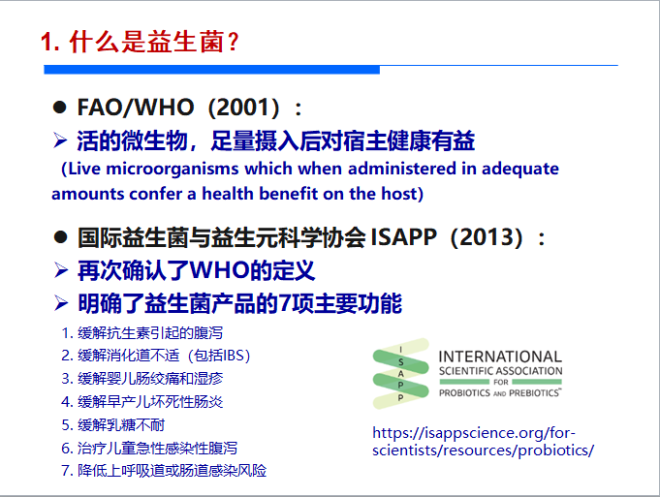 1. 什么是益生菌？

● FAO/WHO（2001）：

➢ 活的微生物，足量摄入后对宿主健康有益

(Live microorganisms which when administered in adequate amounts confer a health benefit on the host)

● 国际益生菌与益生元科学协会 ISAPP（2013）：

➢ 再次确认了WHO的定义

➢ 明确了益生菌产品的7项主要功能

1. 缓解抗生素引起的腹泻
2. 缓解消化道不适（包括IBS）
3. 缓解婴儿肠绞痛和湿疹
4. 缓解早产儿坏死性肠炎
5. 缓解乳糖不耐
6. 治疗儿童急性感染性腹泻
7. 降低上呼吸道或肠道感染风险

I S A P P

INTERNATIONAL SCIENTIFIC ASSOCIATION FOR PROBIOTICS AND PREBIOTICS

https://isappscience.org/for-scientists/resources/probiotics/